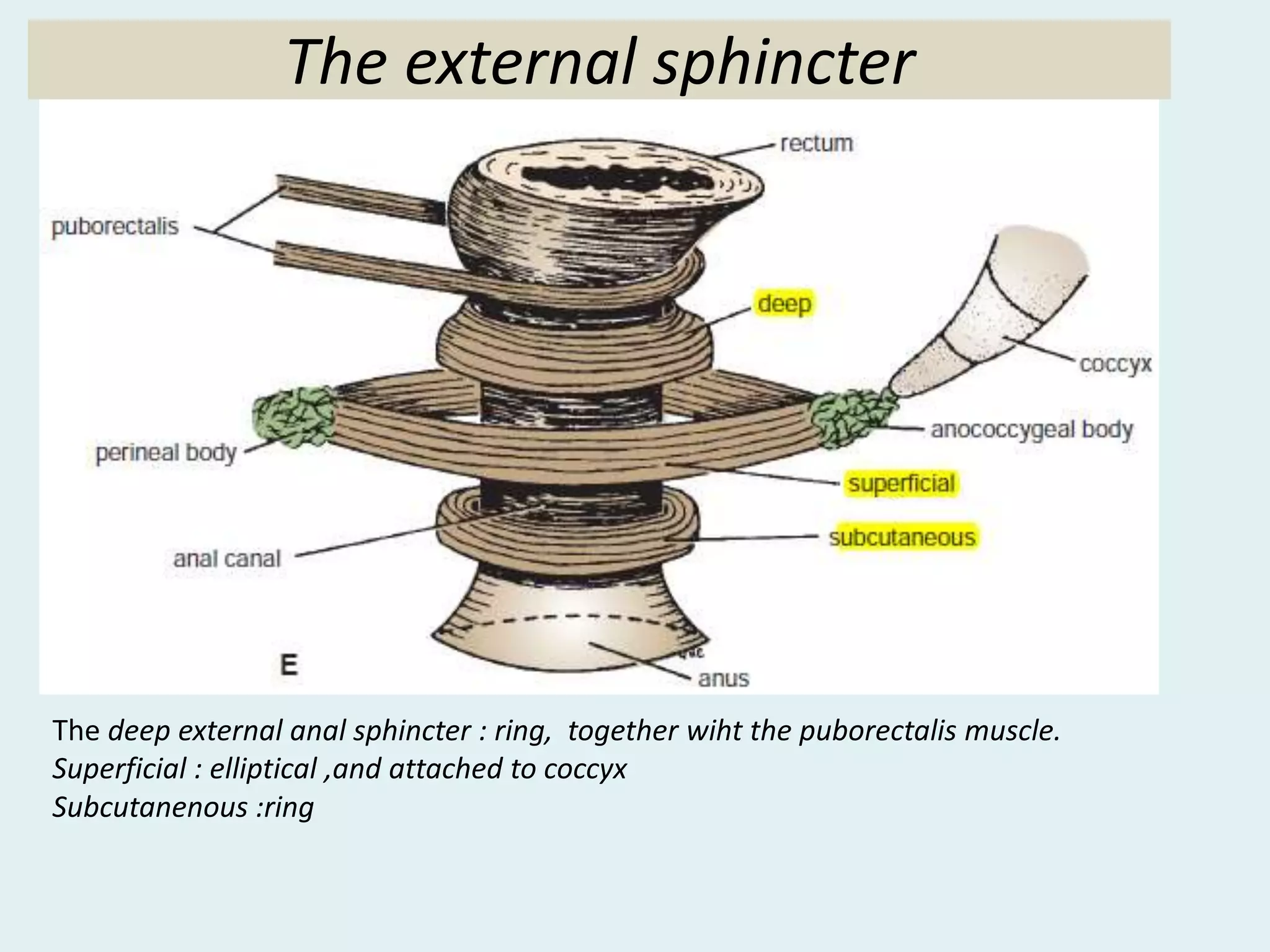 The external sphincter

rectum

puborectalis

deep

coccyx

anococcygeal body

perineal body

superficial

subcutaneous

anal canal

E

anus

The deep external anal sphincter : ring, together wiht the puborectalis muscle.
Superficial : elliptical ,and attached to coccyx
Subcutanenous :ring